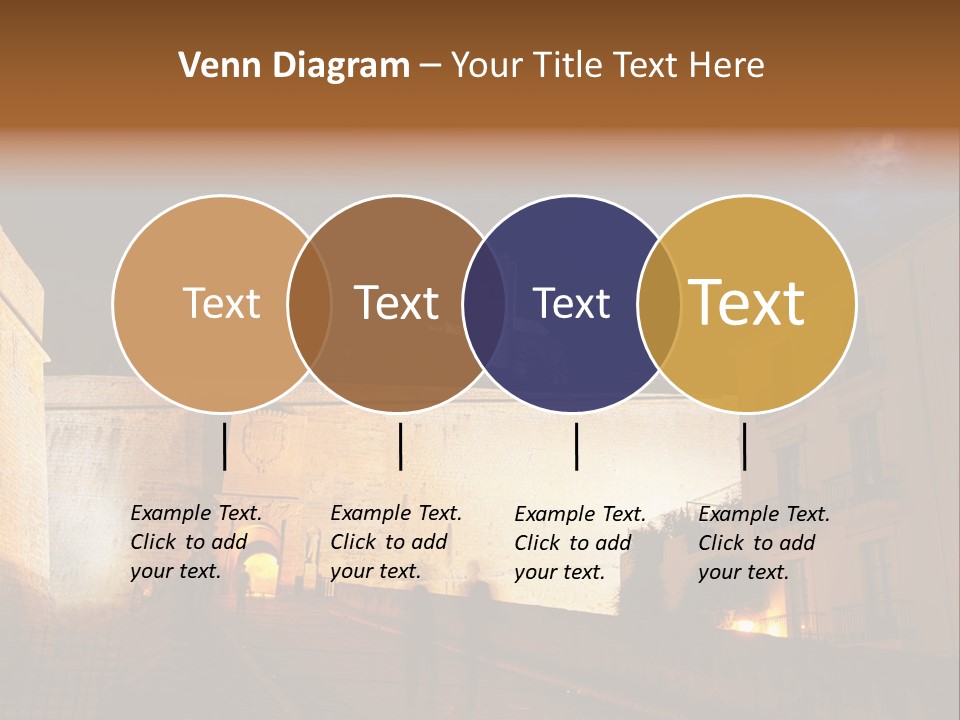 Venn Diagram – Your Title Text Here

Text

Text

Text

Text

Example Text. Click to add your text.

Example Text. Click to add your text.

Example Text. Click to add your text.

Example Text. Click to add your text.